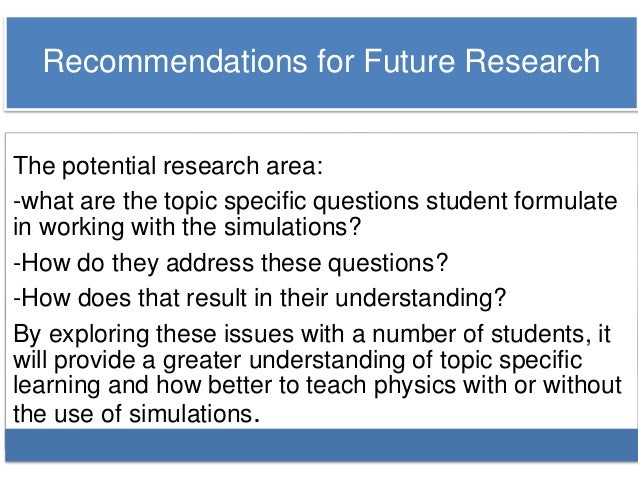 Recommendations for Future Research

The potential research area:

-what are the topic specific questions student formulate in working with the simulations?

-How do they address these questions?

-How does that result in their understanding?

By exploring these issues with a number of students, it will provide a greater understanding of topic specific learning and how better to teach physics with or without the use of simulations.